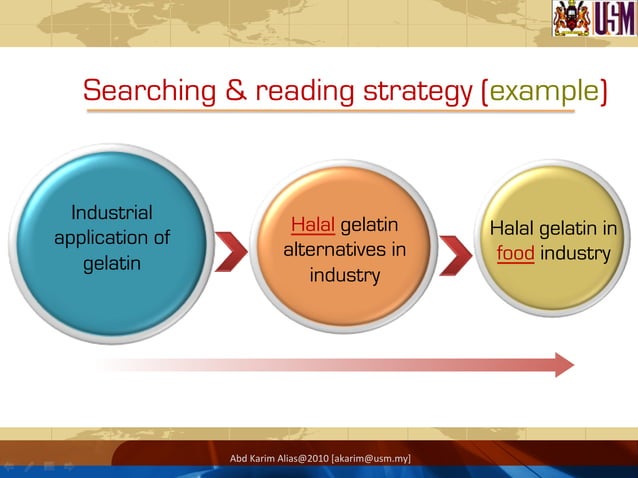 USM

Searching & reading strategy (example)

Industrial application of gelatin

Halal gelatin alternatives in industry

Halal gelatin in food industry

Abd Karim Alias@2010 [akarim@usm.my]